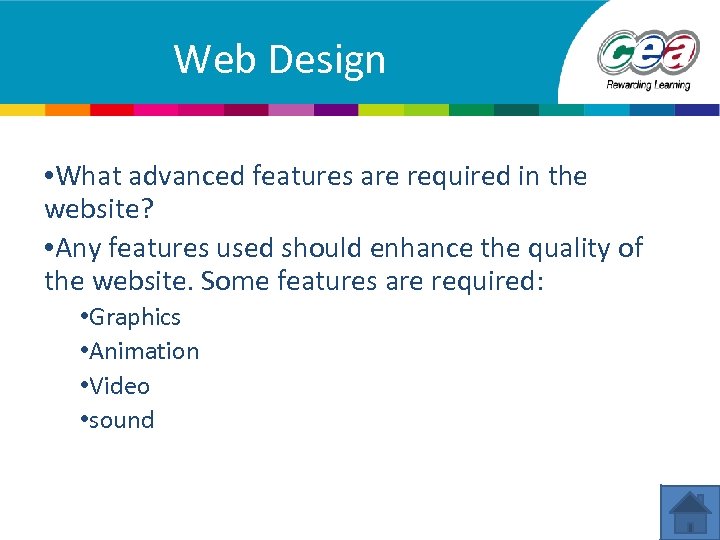 Web Design

cea
Rewarding Learning

•What advanced features are required in the website?

•Any features used should enhance the quality of the website. Some features are required:

•Graphics

•Animation

•Video

•sound